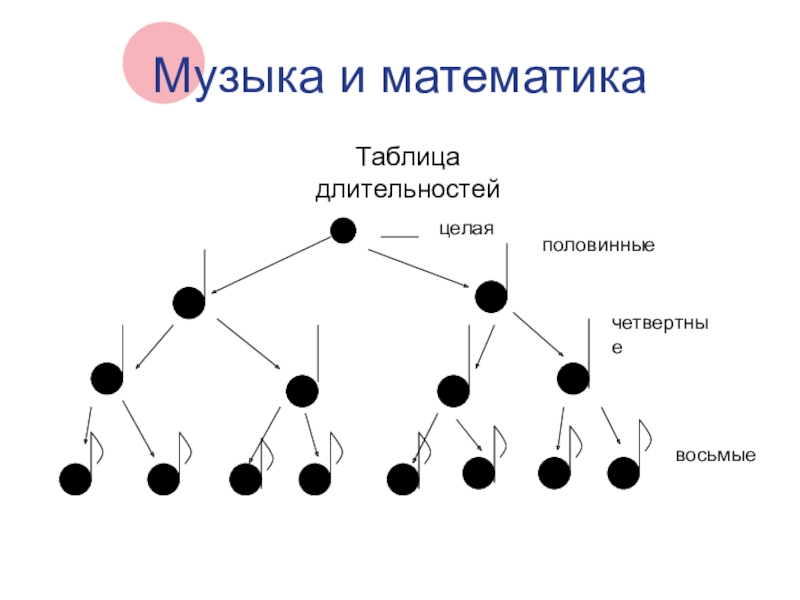 Музыка и математика

Таблица длительностей

целая

половинные

четвертные

восьмые